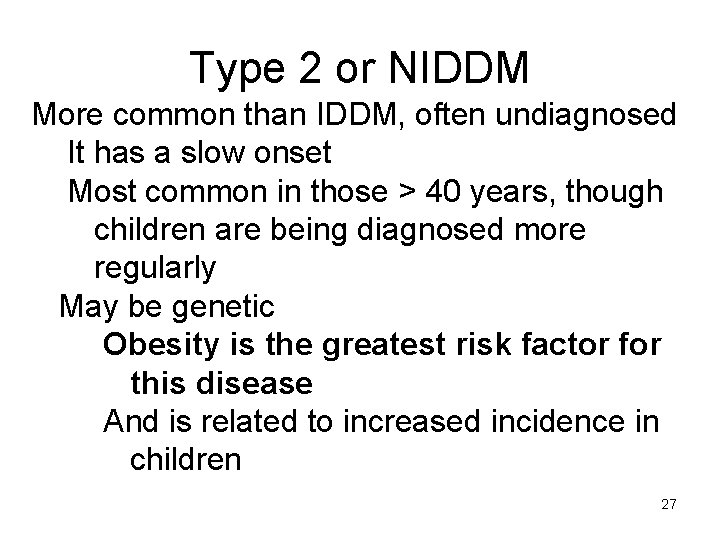 Type 2 or NIDDM

More common than IDDM, often undiagnosed

It has a slow onset

Most common in those > 40 years, though children are being diagnosed more regularly

May be genetic

Obesity is the greatest risk factor for this disease

And is related to increased incidence in children

27